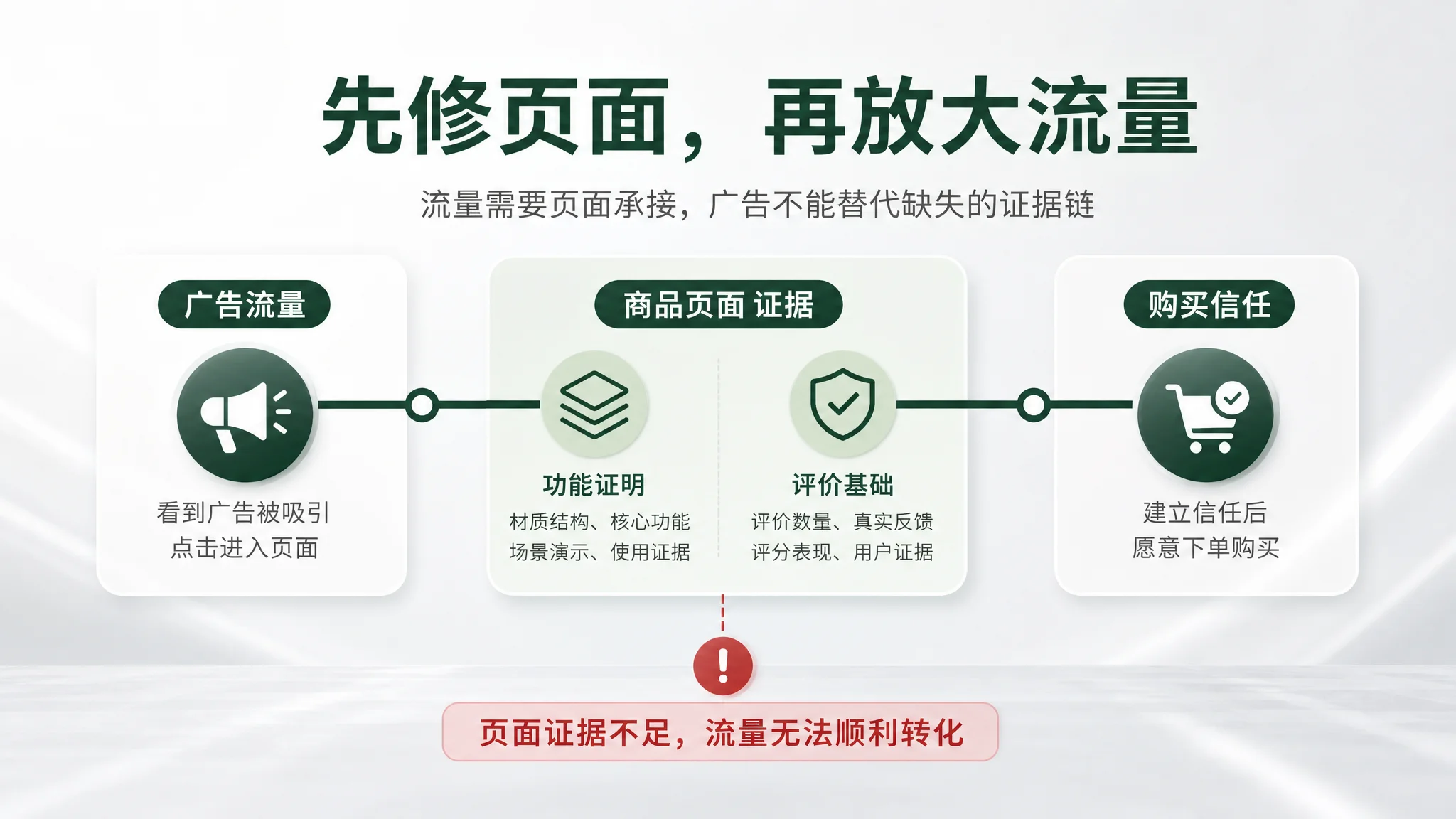 先修页面，再放大流量

流量需要页面承接，广告不能替代缺失的证据链

广告流量

看到广告被吸引
点击进入页面

商品页面 证据

功能证明

材质结构、核心功能
场景演示、使用证据

评价基础

评价数量、真实反馈
评分表现、用户证据

购买信任

建立信任后
愿意下单购买

页面证据不足，流量无法顺利转化